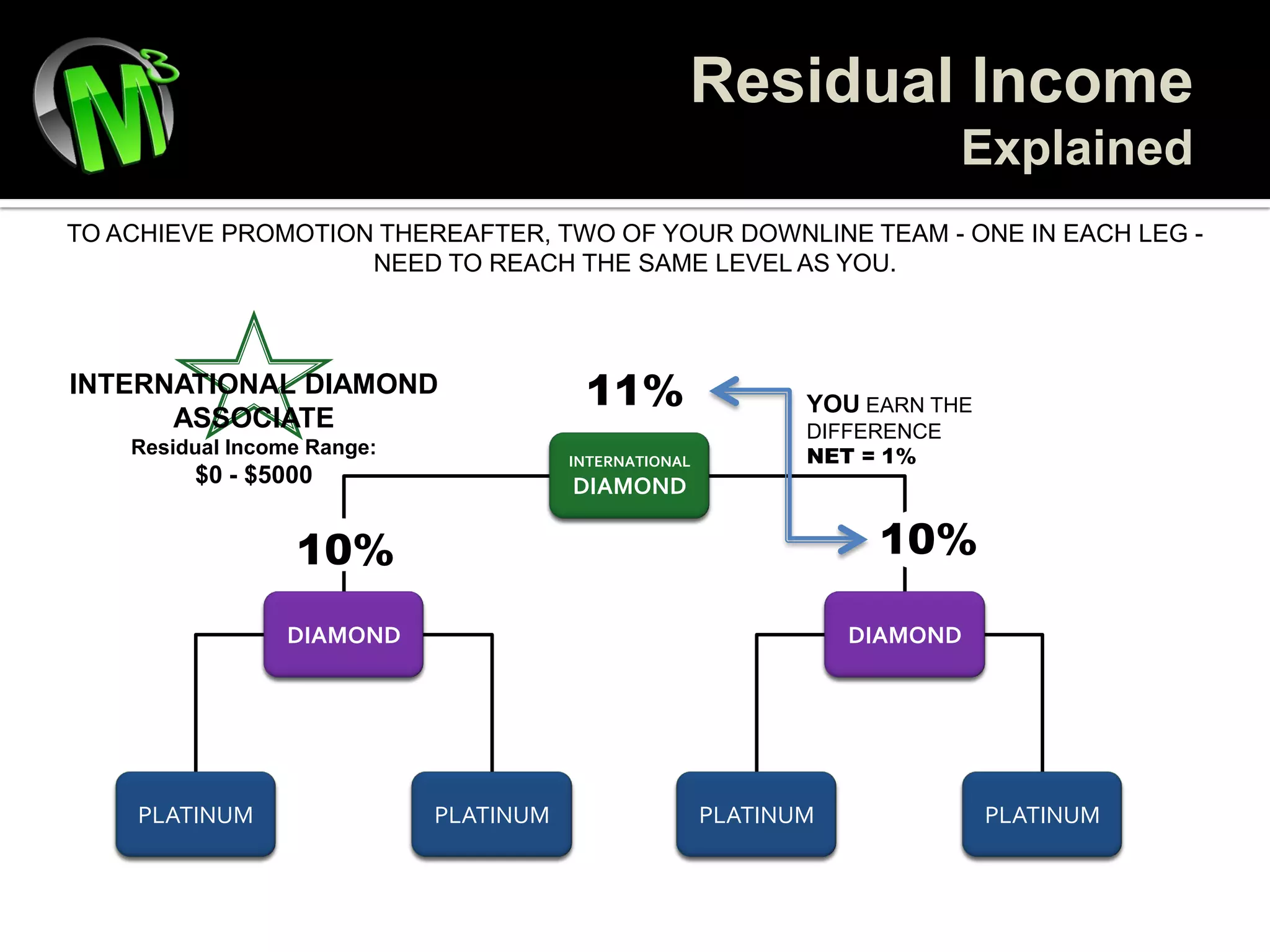 M3

Residual Income
Explained

TO ACHIEVE PROMOTION THEREAFTER, TWO OF YOUR DOWNLINE TEAM - ONE IN EACH LEG - NEED TO REACH THE SAME LEVEL AS YOU.

INTERNATIONAL DIAMOND ASSOCIATE
Residual Income Range:
$0 - $5000

11%

YOU EARN THE DIFFERENCE
NET = 1%

INTERNATIONAL
DIAMOND

10%

10%

DIAMOND

DIAMOND

PLATINUM

PLATINUM

PLATINUM

PLATINUM